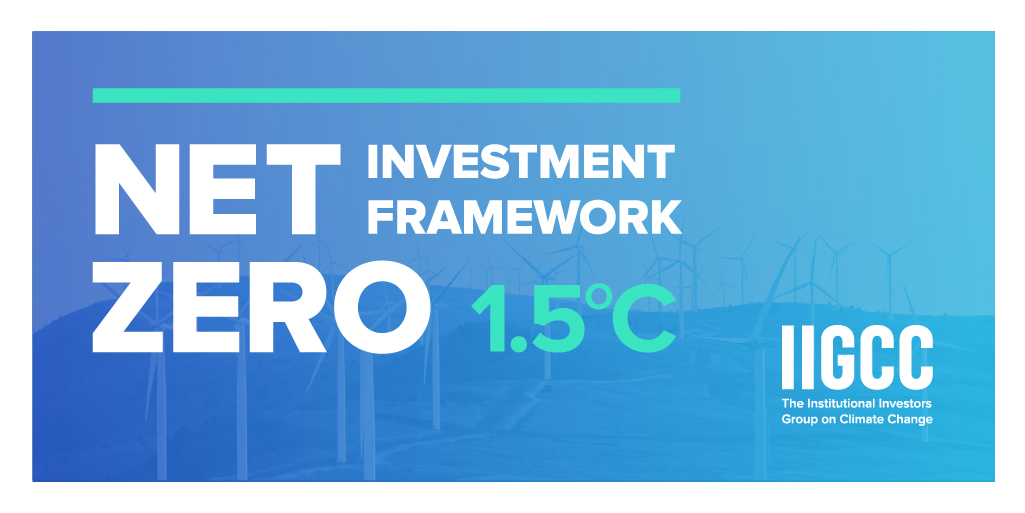 NET ZERO INVESTMENT FRAMEWORK 1.5°C

IIGCC
The Institutional Investors Group on Climate Change